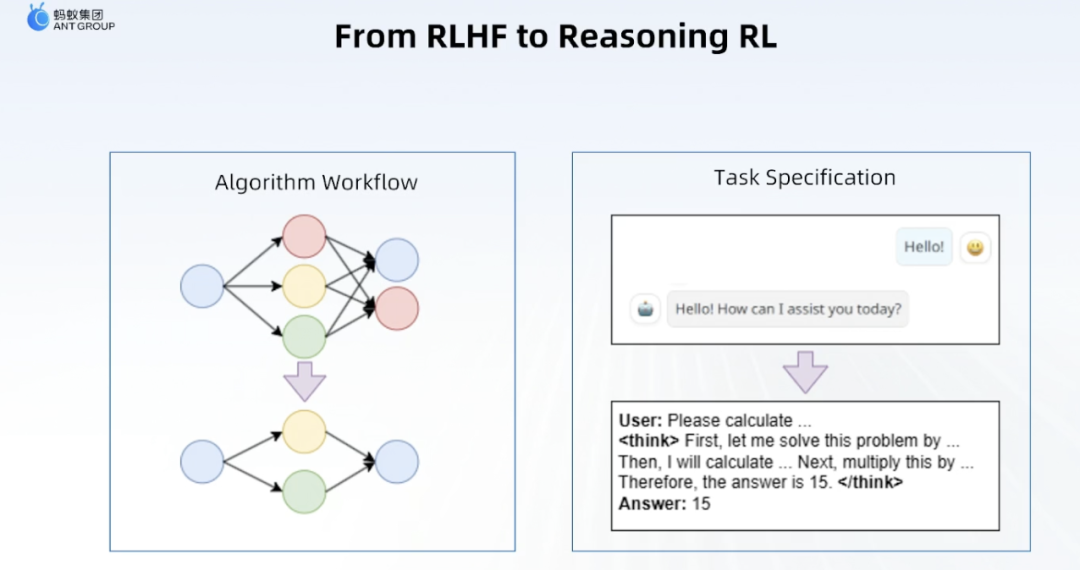 蚂蚁集团
ANT GROUP

From RLHF to Reasoning RL

Algorithm Workflow

Task Specification

Hello!

Hello! How can I assist you today?

User: Please calculate ...
<think> First, let me solve this problem by ... Then, I will calculate ... Next, multiply this by ... Therefore, the answer is 15. </think>
Answer: 15